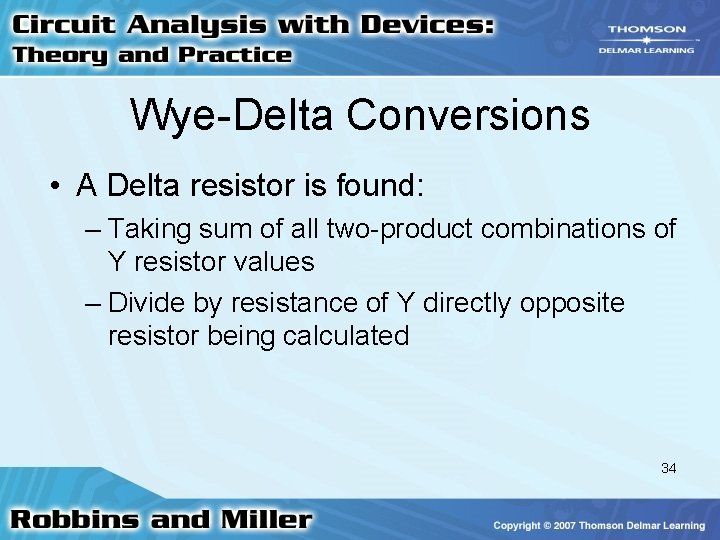 Circuit Analysis with Devices:
Theory and Practice

THOMSON
DELMAR LEARNING

Wye-Delta Conversions

• A Delta resistor is found:
– Taking sum of all two-product combinations of Y resistor values
– Divide by resistance of Y directly opposite resistor being calculated

34

Robbins and Miller

Copyright © 2007 Thomson Delmar Learning